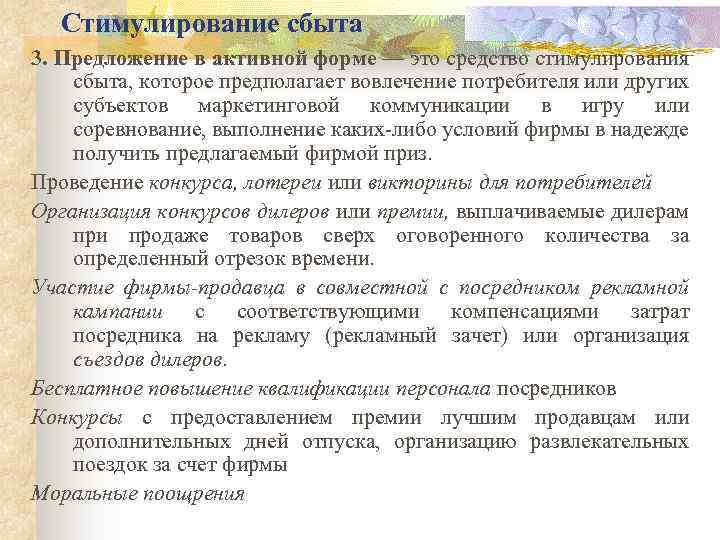 Стимулирование сбыта

3. Предложение в активной форме — это средство стимулирования сбыта, которое предполагает вовлечение потребителя или других субъектов маркетинговой коммуникации в игру или соревнование, выполнение каких-либо условий фирмы в надежде получить предлагаемый фирмой приз.

Проведение конкурса, лотереи или викторины для потребителей

Организация конкурсов дилеров или премии, выплачиваемые дилерам при продаже товаров сверх оговоренного количества за определенный отрезок времени.

Участие фирмы-продавца в совместной с посредником рекламной кампании с соответствующими компенсациями затрат посредника на рекламу (рекламный зачет) или организация съездов дилеров.

Бесплатное повышение квалификации персонала посредников

Конкурсы с предоставлением премии лучшим продавцам или дополнительных дней отпуска, организацию развлекательных поездок за счет фирмы

Моральные поощрения